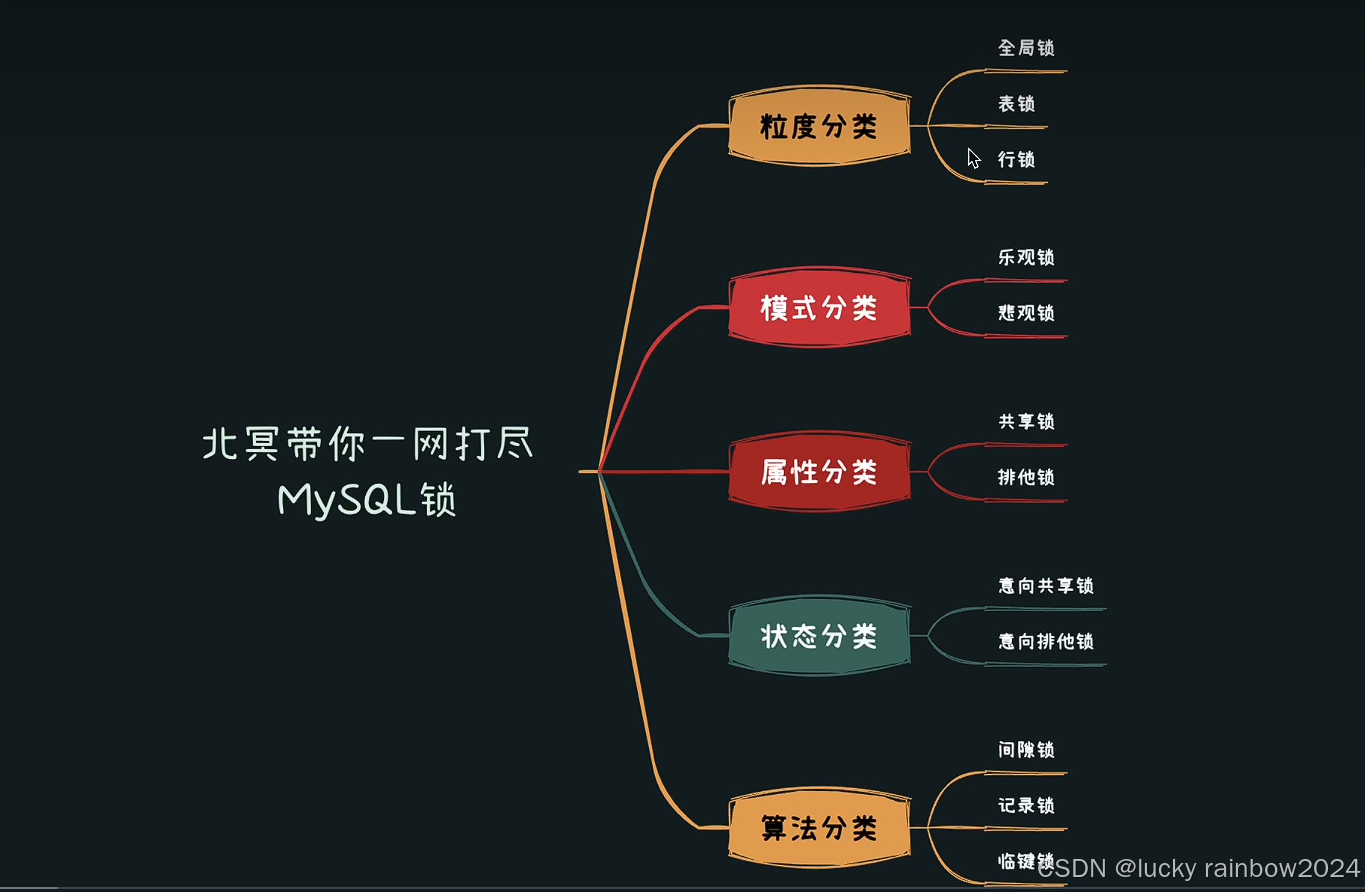 北冥带你一网打尽
MySQL锁

粒度分类
全局锁
表锁
行锁

模式分类
乐观锁
悲观锁

属性分类
共享锁
排他锁

状态分类
意向共享锁
意向排他锁

算法分类
间隙锁
记录锁
临键锁

CSDN @lucky rainbow2024